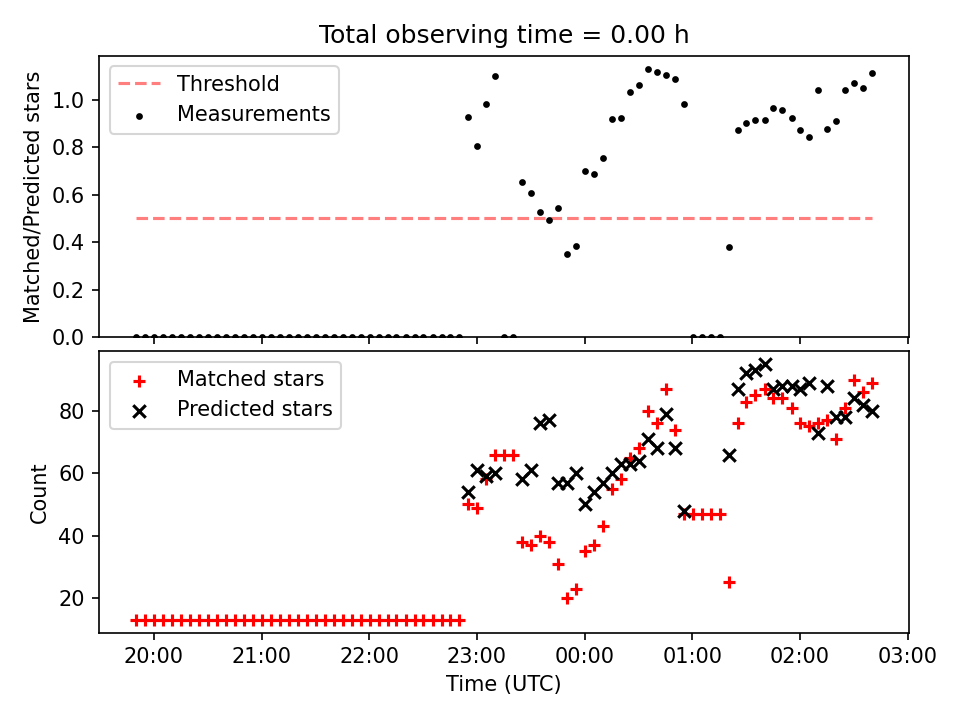 Total observing time = 0.00 h

Threshold
Measurements

Matched/Predicted stars

1.0
0.8
0.6
0.4
0.2
0.0

Matched stars
Predicted stars

Count

80
60
40
20

20:00 21:00 22:00 23:00 00:00 01:00 02:00 03:00

Time (UTC)